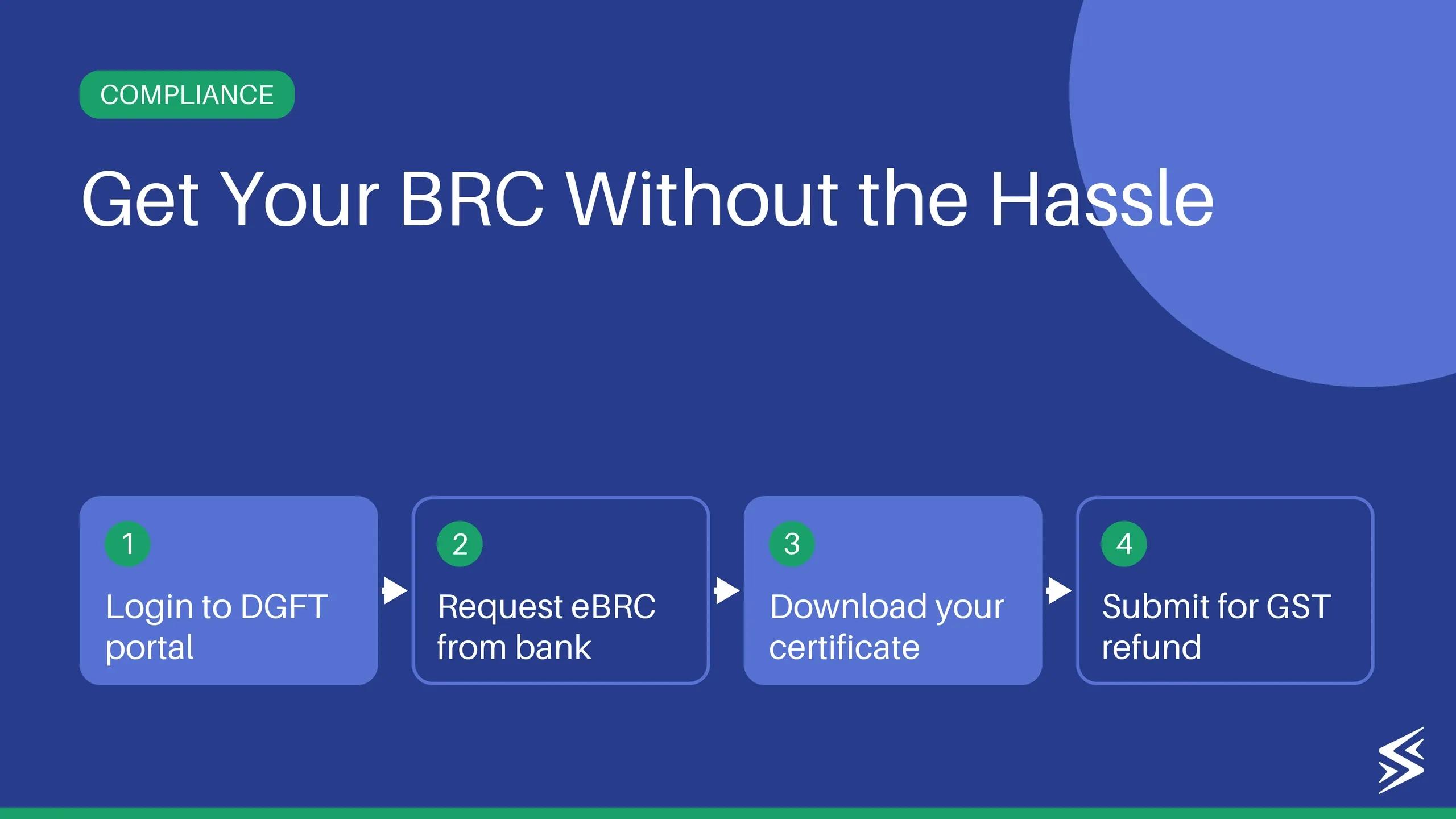 COMPLIANCE

Get Your BRC Without the Hassle

1
Login to DGFT portal

2
Request eBRC from bank

3
Download your certificate

4
Submit for GST refund